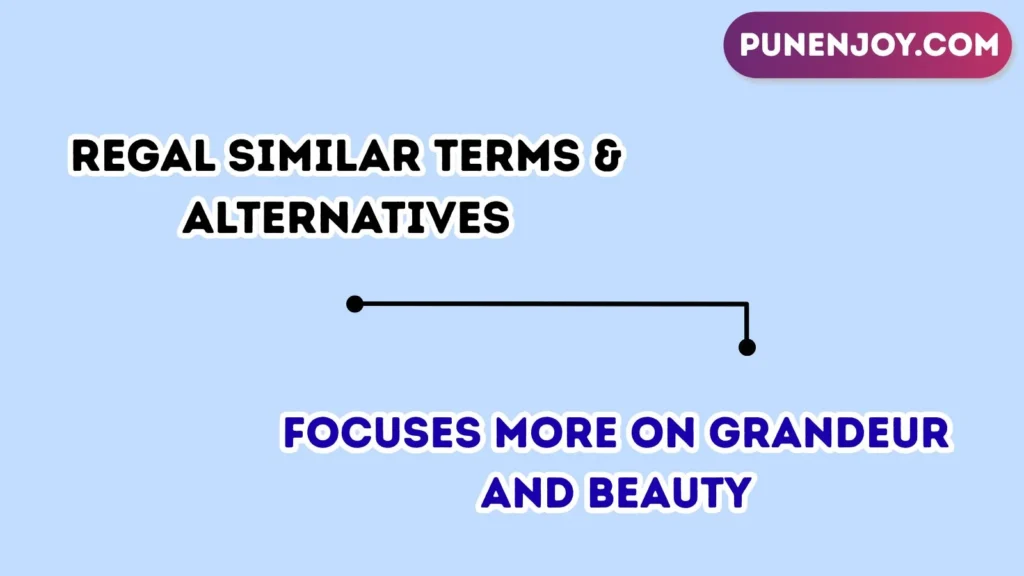 PUNENJOY.COM

REGAL SIMILAR TERMS & ALTERNATIVES

FOCUSES MORE ON GRANDEUR AND BEAUTY